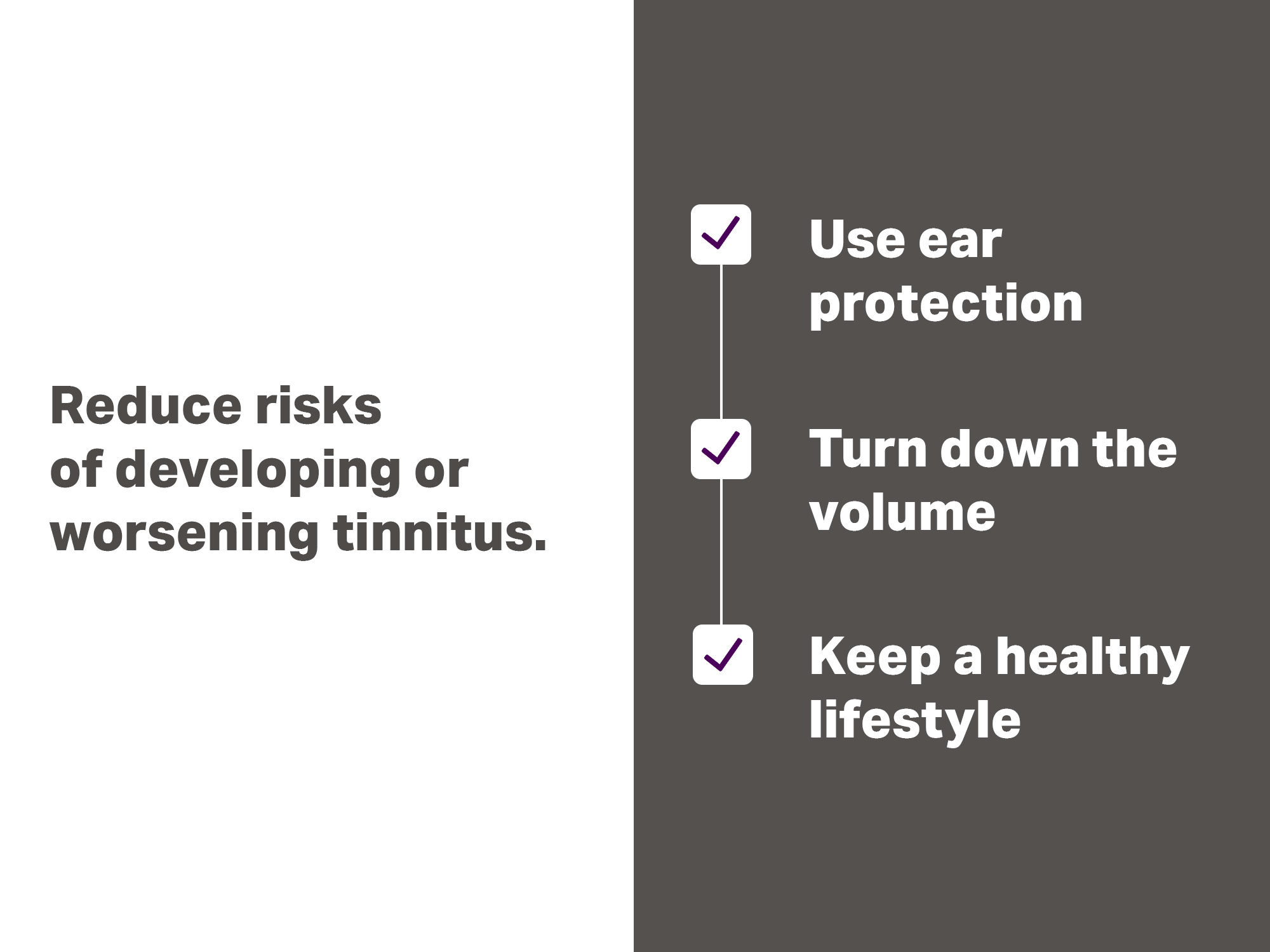 Reduce risks of developing or worsening tinnitus.

Use ear protection

Turn down the volume

Keep a healthy lifestyle